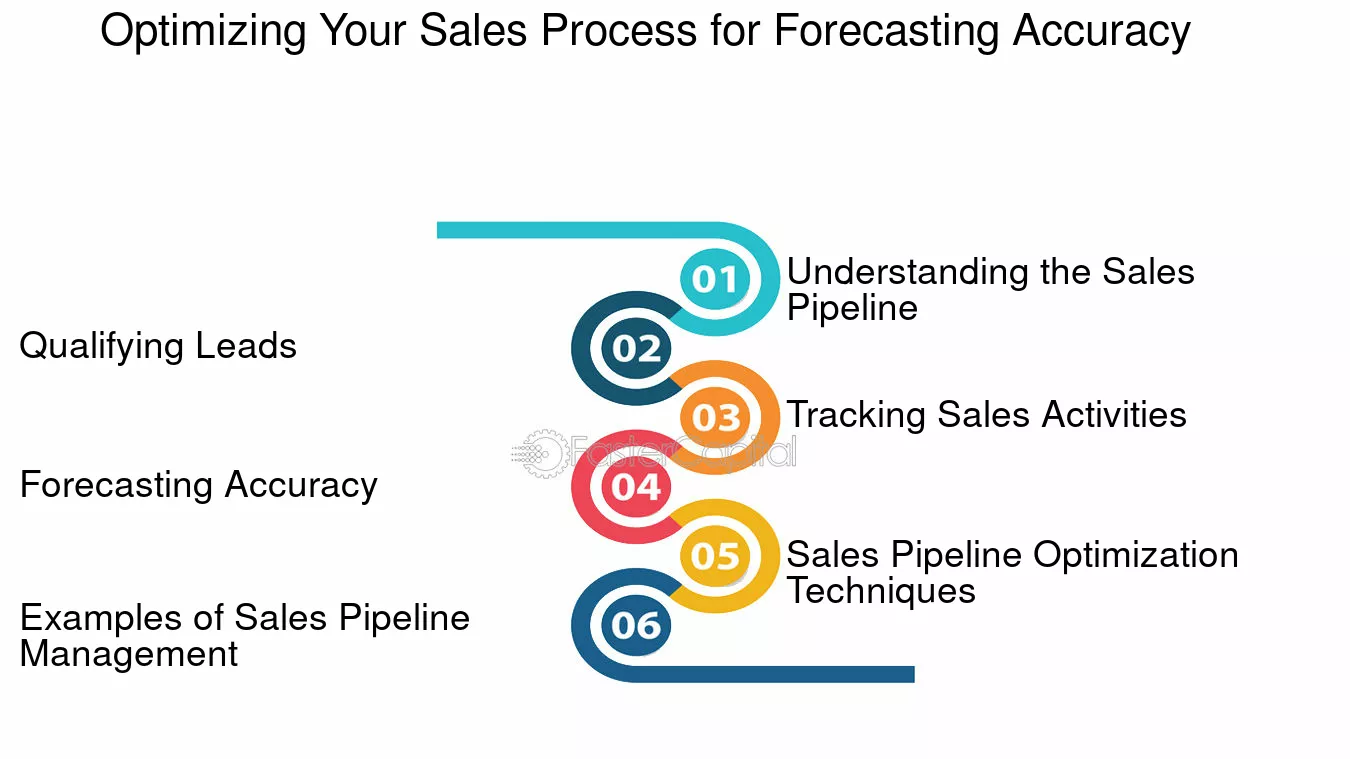 Optimizing Your Sales Process for Forecasting Accuracy

01 Understanding the Sales Pipeline

02 Qualifying Leads

03 Tracking Sales Activities

FasterCapital

04 Forecasting Accuracy

05 Sales Pipeline Optimization Techniques

06 Examples of Sales Pipeline Management